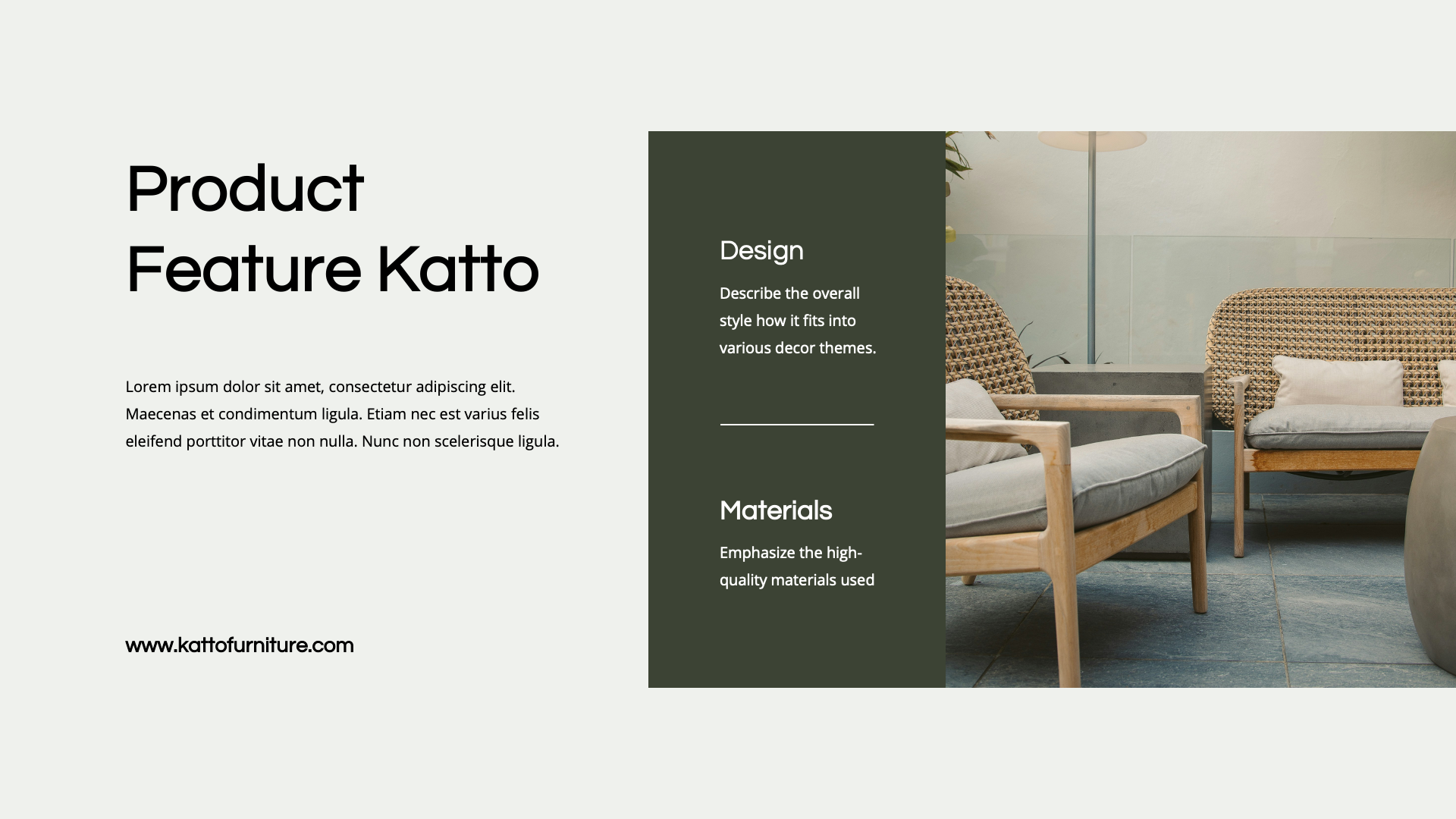 Product Feature Katto

Lorem ipsum dolor sit amet, consectetur adipiscing elit. Maecenas et condimentum ligula. Etiam nec est varius felis eleifend porttitor vitae non nulla. Nunc non scelerisque ligula.

www.kattofurniture.com

Design

Describe the overall style how it fits into various decor themes.

Materials

Emphasize the high-quality materials used